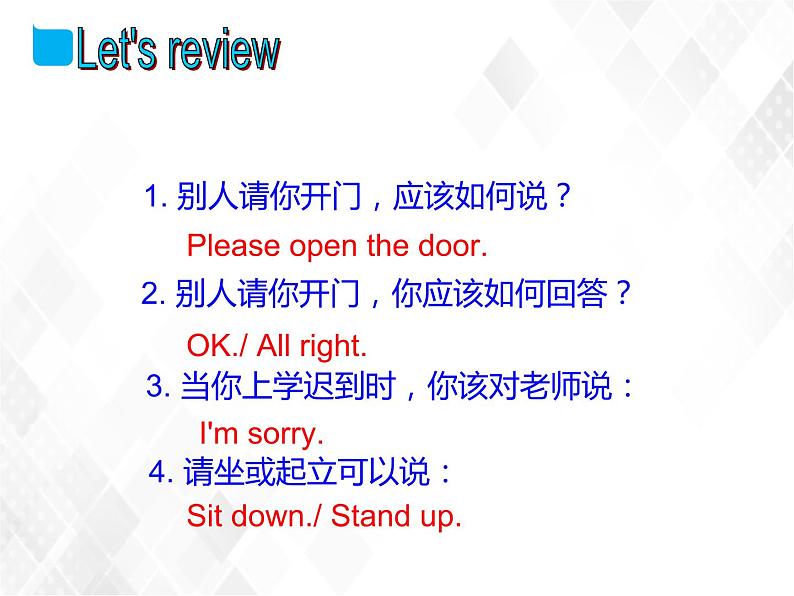 Let's review

1. 别人请你开门，应该如何说？

Please open the door.

2. 别人请你开门，你应该如何回答？

OK./ All right.

3. 当你上学迟到时，你该对老师说：

I'm sorry.

4. 请坐或起立可以说：

Sit down./ Stand up.